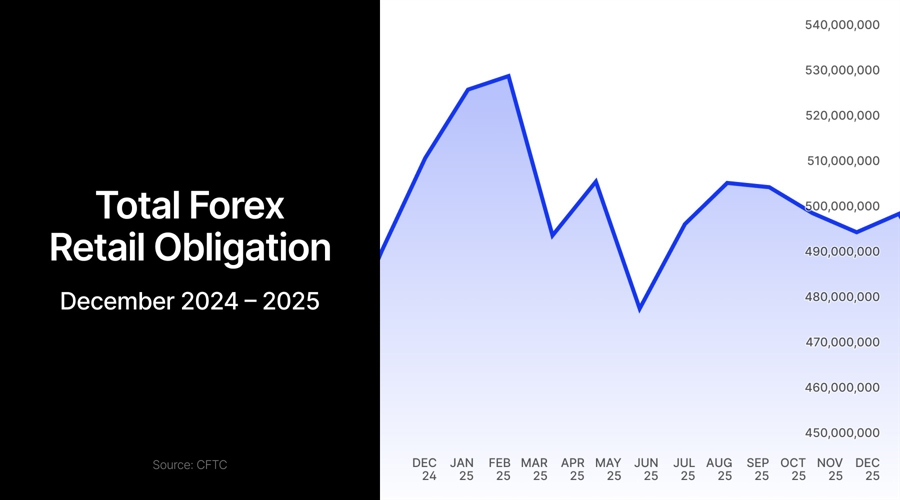 Total Forex Retail Obligation

December 2024 – 2025

Source: CFTC

540,000,000
530,000,000
520,000,000
510,000,000
500,000,000
490,000,000
480,000,000
470,000,000
460,000,000
450,000,000

DEC 24
JAN 25
FEB 25
MAR 25
APR 25
MAY 25
JUN 25
JUL 25
AUG 25
SEP 25
OCT 25
NOV 25
DEC 25